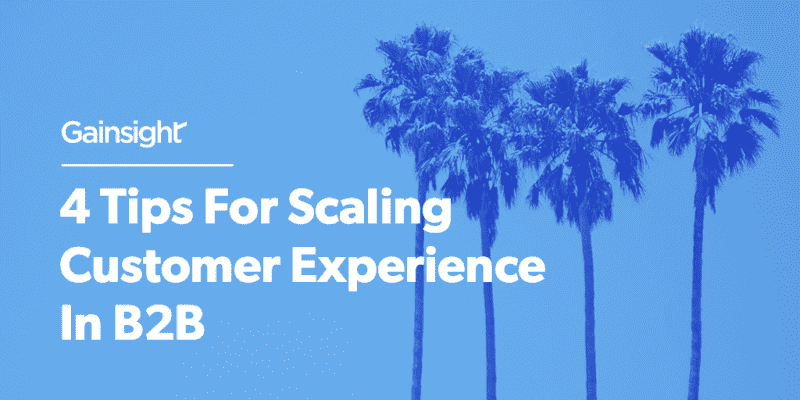 Gainsight

4 Tips For Scaling Customer Experience In B2B